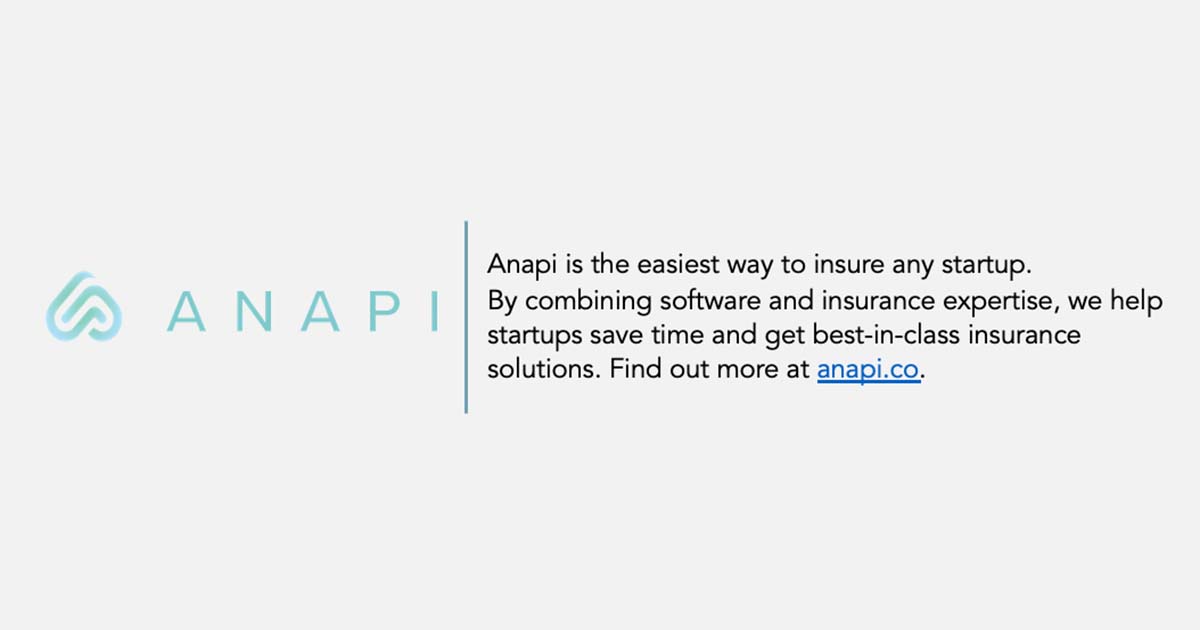 ANAPI

Anapi is the easiest way to insure any startup.
By combining software and insurance expertise, we help startups save time and get best-in-class insurance solutions. Find out more at anapi.co.